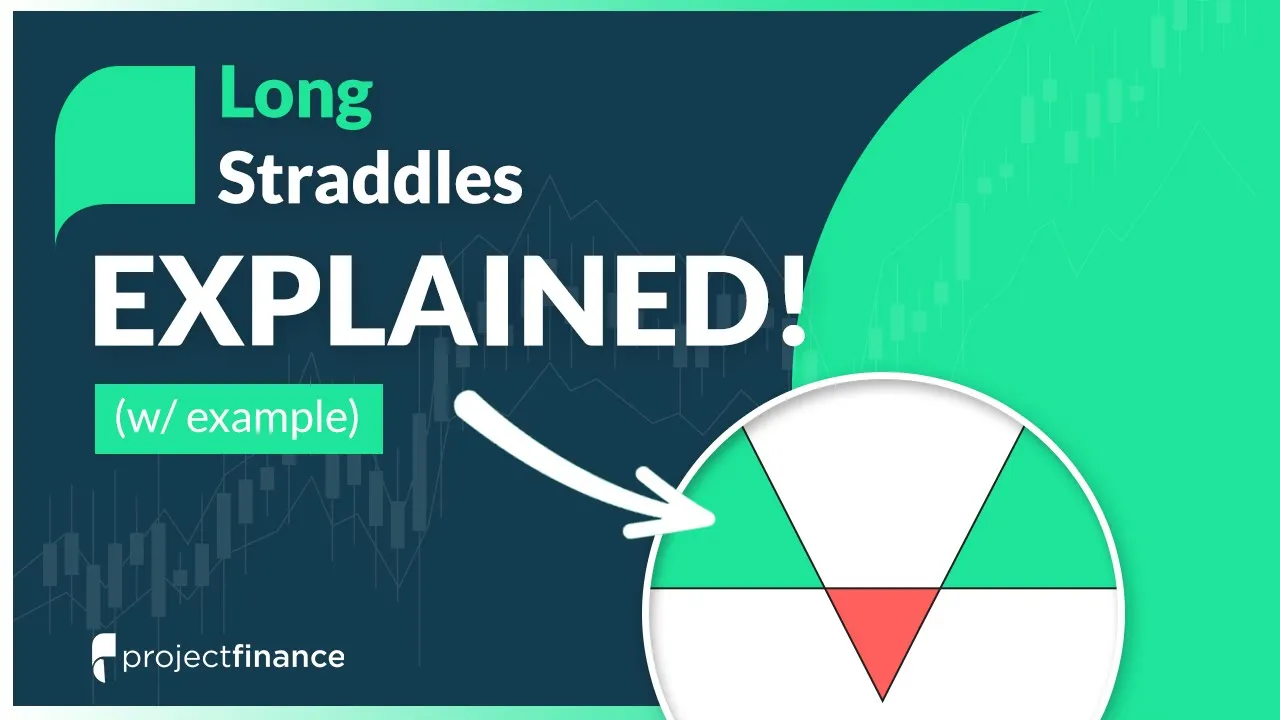 Long
Straddles

EXPLAINED!

(w/ example)

projectfinance